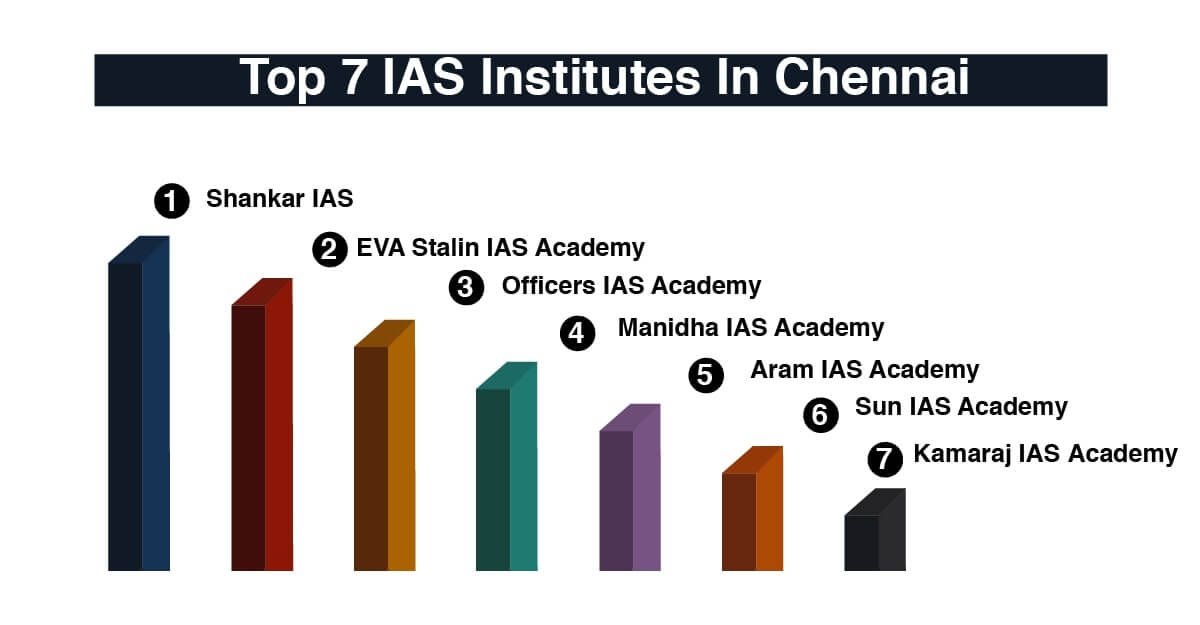 Top 7 IAS Institutes In Chennai

1 Shankar IAS

2 EVA Stalin IAS Academy

3 Officers IAS Academy

4 Manidha IAS Academy

5 Aram IAS Academy

6 Sun IAS Academy

7 Kamaraj IAS Academy